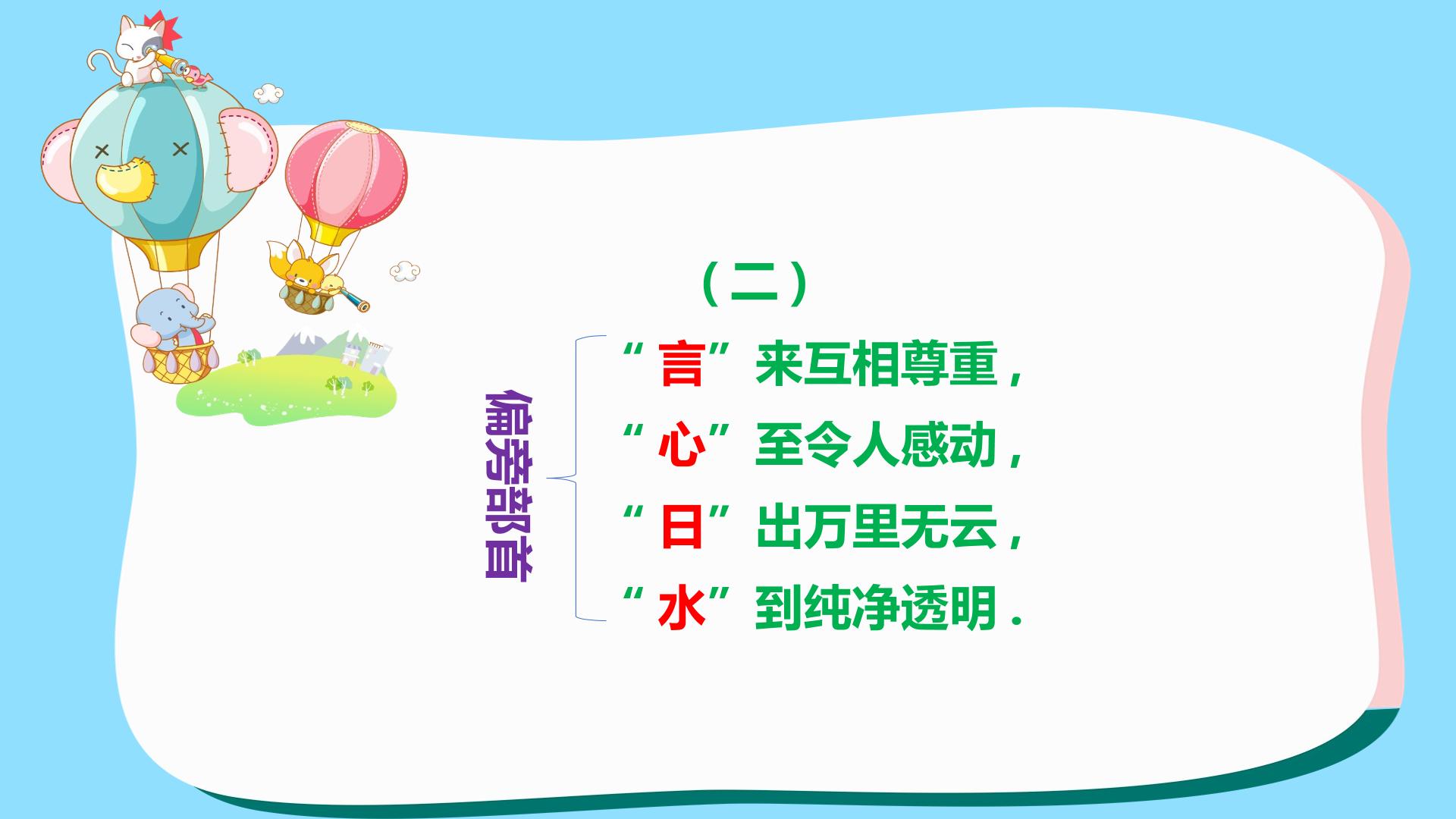 （二）

偏旁部首

“言”来互相尊重，
“心”至令人感动，
“日”出万里无云，
“水”到纯净透明.